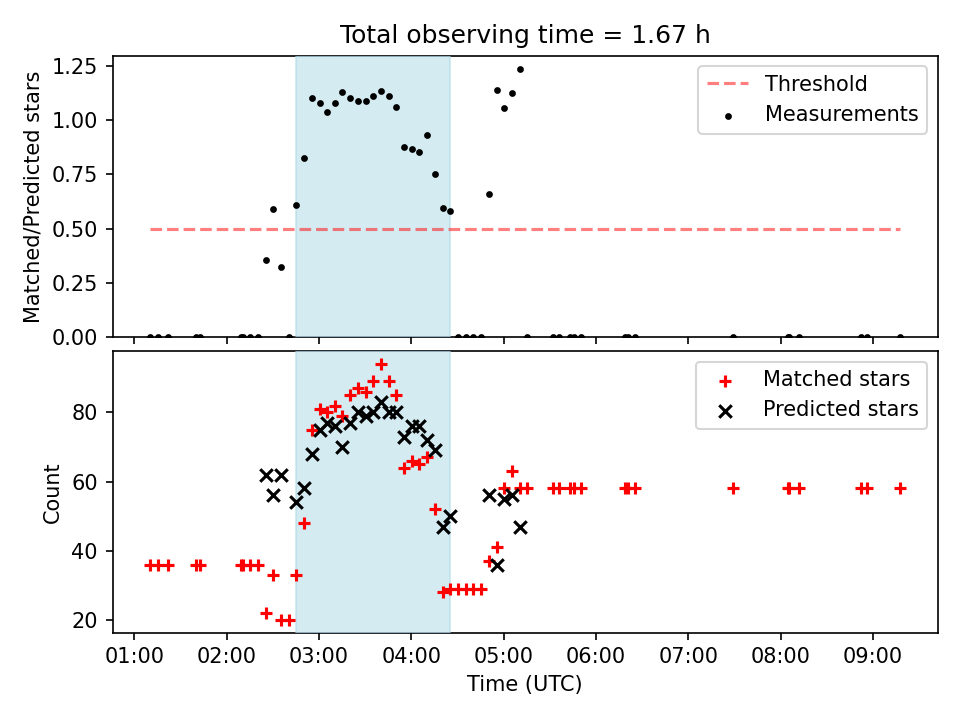 Total observing time = 1.67 h

Matched/Predicted stars

1.25
1.00
0.75
0.50
0.25
0.00

Threshold
Measurements

Count

80
60
40
20

Matched stars
Predicted stars

01:00 02:00 03:00 04:00 05:00 06:00 07:00 08:00 09:00

Time (UTC)